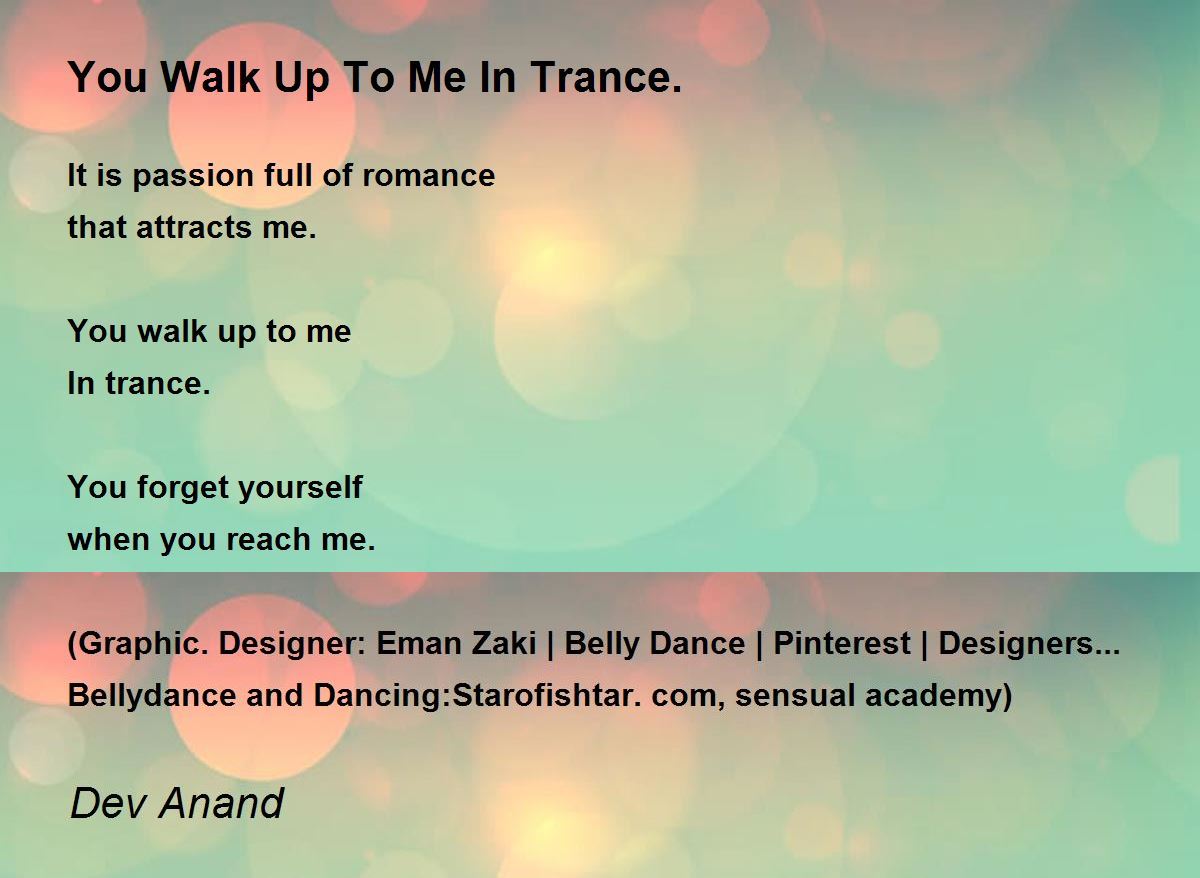 You Walk Up To Me In Trance.

It is passion full of romance
that attracts me.

You walk up to me
In trance.

You forget yourself
when you reach me.

(Graphic. Designer: Eman Zaki | Belly Dance | Pinterest | Designers... Bellydance and Dancing:Starofishtar. com, sensual academy)

Dev Anand